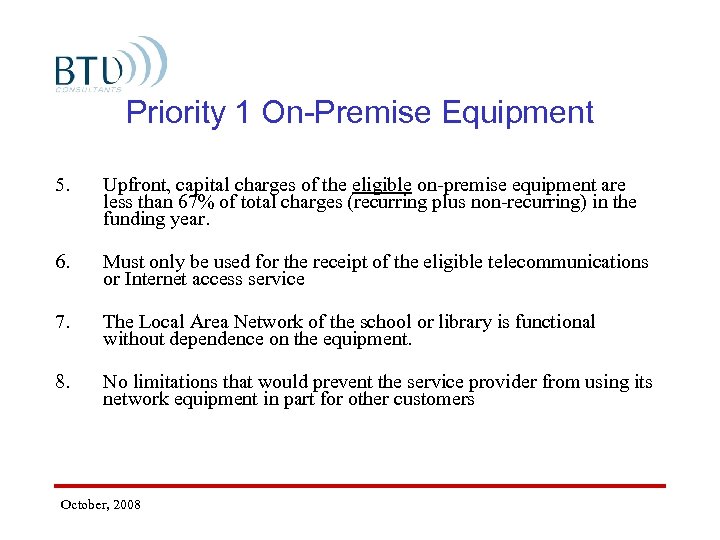 BTU
CONSULTANTS

Priority 1 On-Premise Equipment

5. Upfront, capital charges of the eligible on-premise equipment are less than 67% of total charges (recurring plus non-recurring) in the funding year.

6. Must only be used for the receipt of the eligible telecommunications or Internet access service

7. The Local Area Network of the school or library is functional without dependence on the equipment.

8. No limitations that would prevent the service provider from using its network equipment in part for other customers

October, 2008